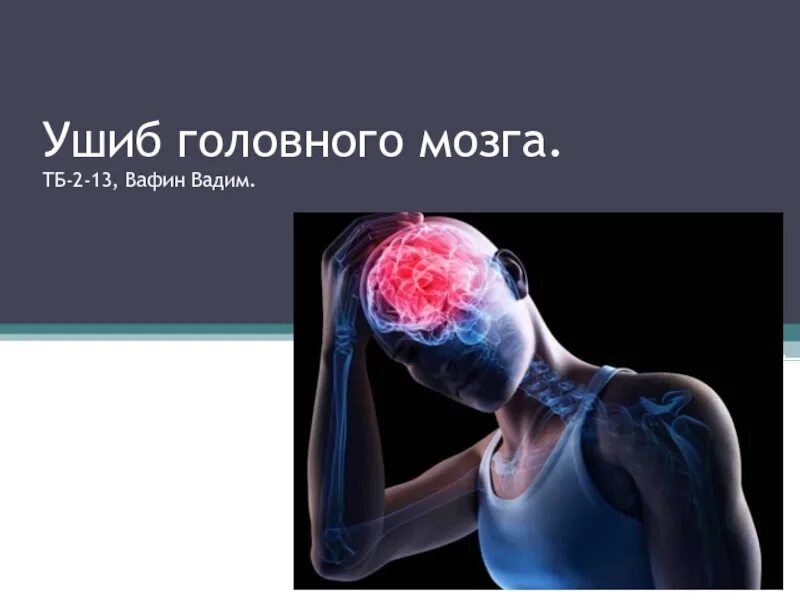 Ушиб головного мозга.
ТБ-2-13, Вафин Вадим.